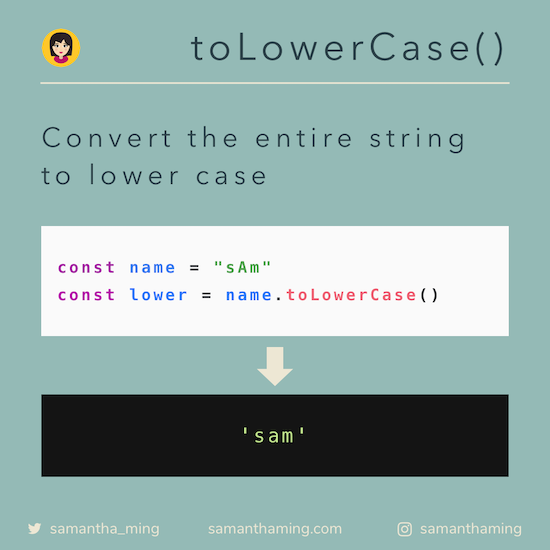 toLowerCase()

Convert the entire string to lower case

const name = "sAm"
const lower = name.toLowerCase()

'sam'

samantha_ming samanthaming.com samanthaming